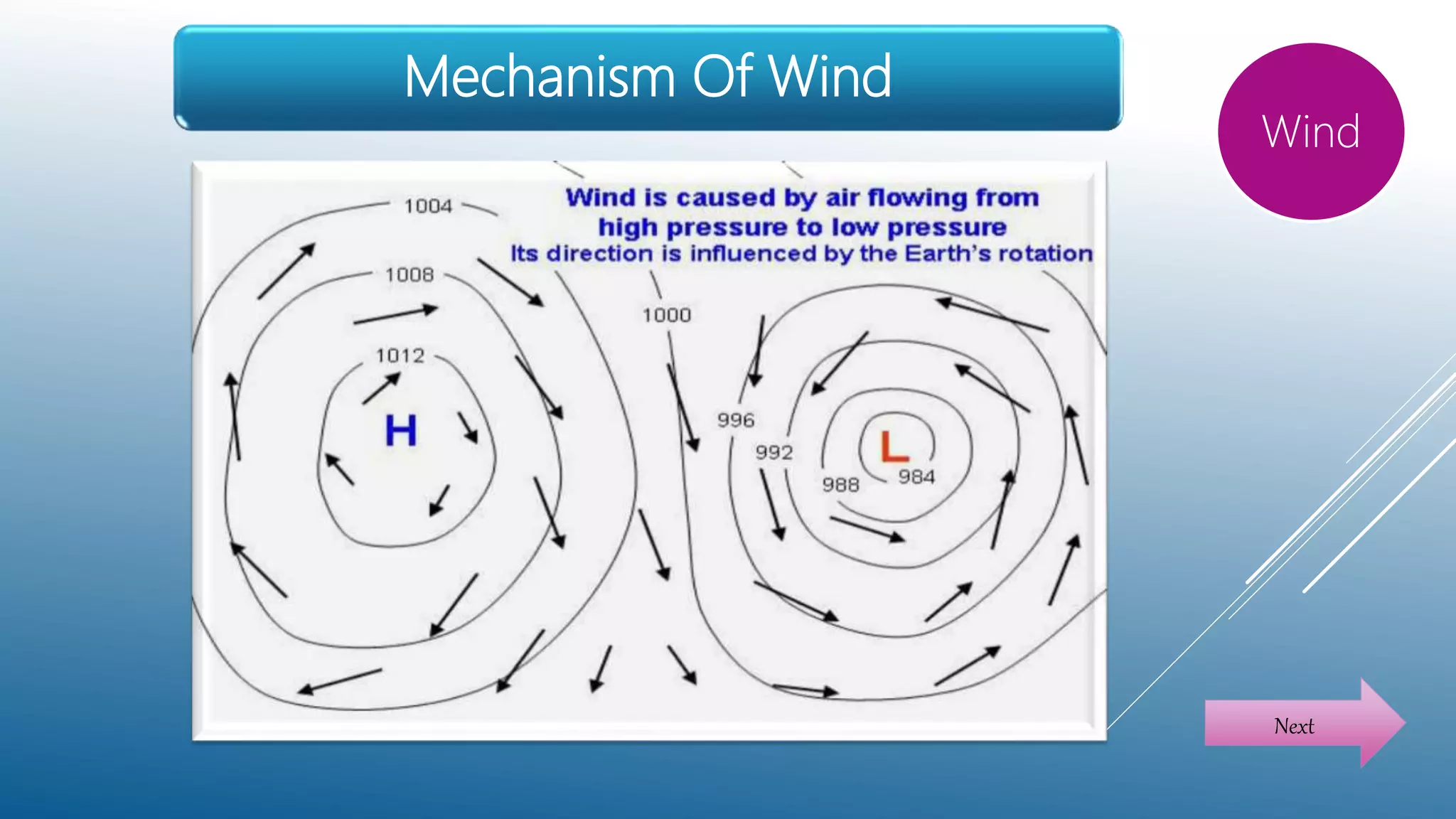 Mechanism Of Wind

Wind

Wind is caused by air flowing from high pressure to low pressure
Its direction is influenced by the Earth's rotation

1004

1008

1012

H

1000

996

992

988

984

L

Next